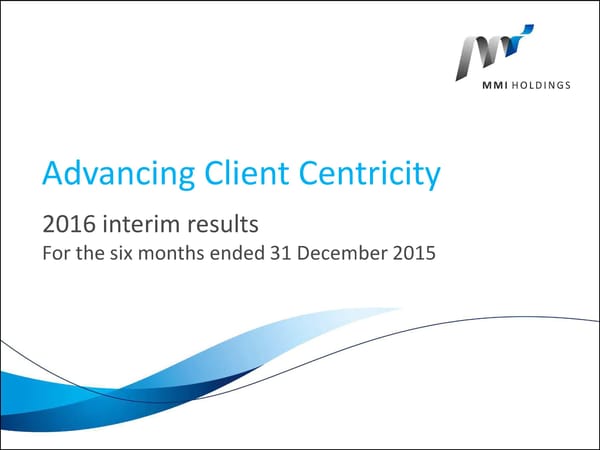 MMI HOLDINGS

Advancing Client Centricity

2016 interim results
For the six months ended 31 December 2015